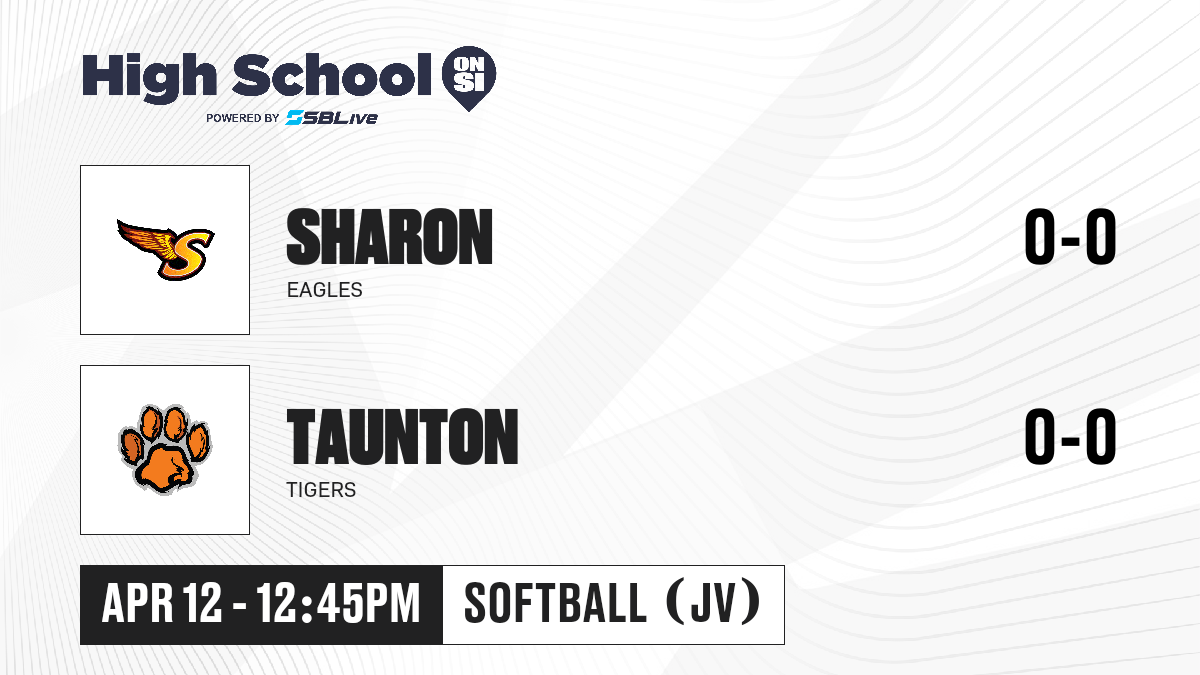 High School ON SI
POWERED BY SBLive

SHARON
EAGLES

0-0

TAUNTON
TIGERS

0-0

APR 12 - 12:45PM

SOFTBALL (JV)